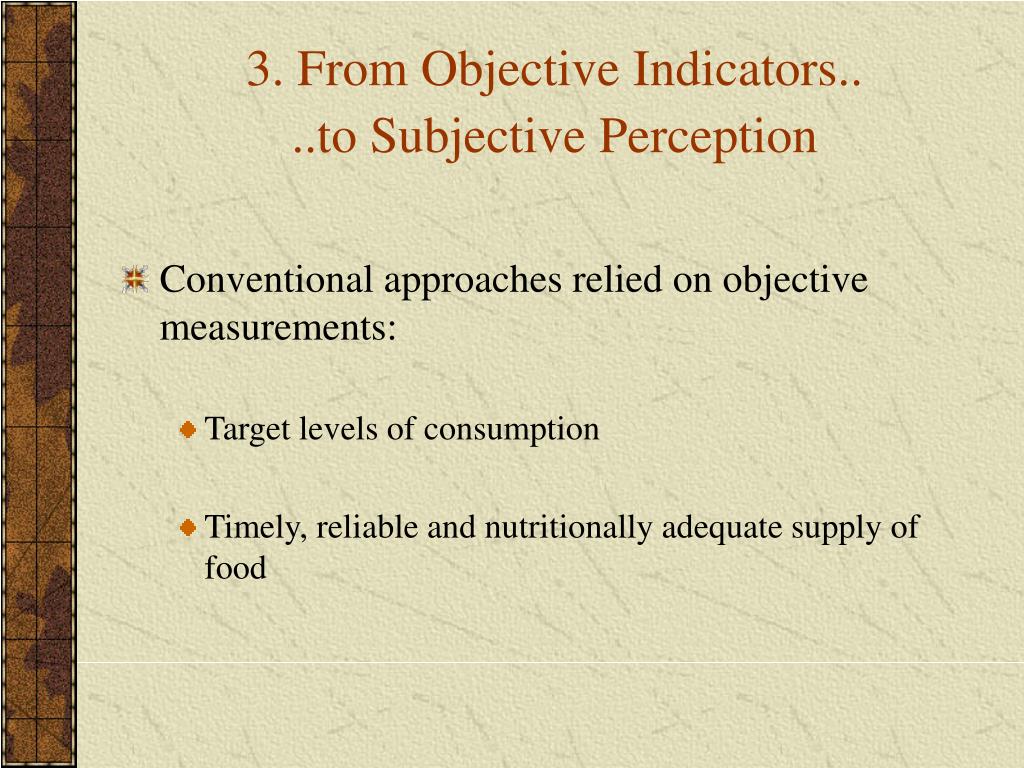 3. From Objective Indicators..
..to Subjective Perception

Conventional approaches relied on objective measurements:

Target levels of consumption

Timely, reliable and nutritionally adequate supply of food